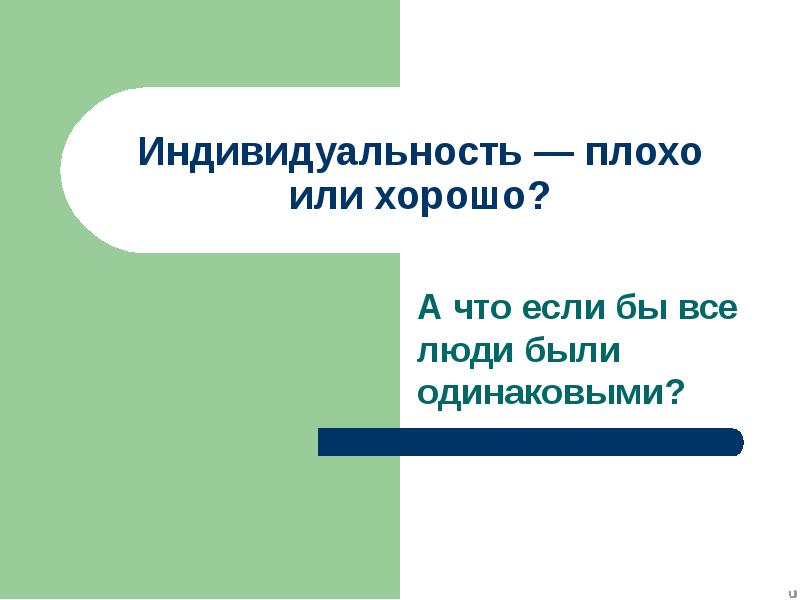 Индивидуальность — плохо или хорошо?

А что если бы все люди были одинаковыми?